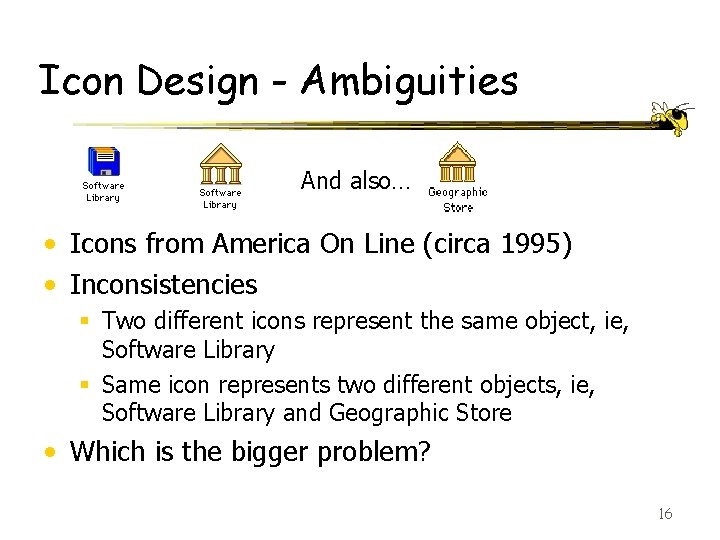 Icon Design - Ambiguities

Software Library

Software Library

And also…

Geographic Store

• Icons from America On Line (circa 1995)
• Inconsistencies
  ▪ Two different icons represent the same object, ie, Software Library
  ▪ Same icon represents two different objects, ie, Software Library and Geographic Store
• Which is the bigger problem?

16